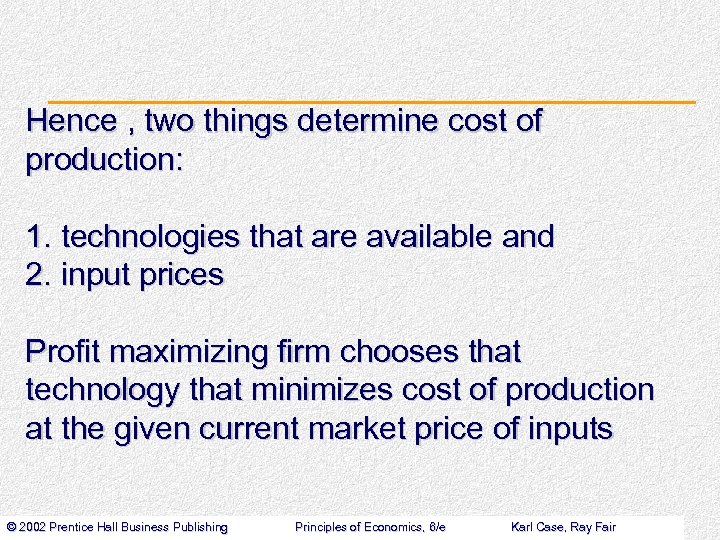 Hence , two things determine cost of production:

1. technologies that are available and
2. input prices

Profit maximizing firm chooses that technology that minimizes cost of production at the given current market price of inputs

© 2002 Prentice Hall Business Publishing Principles of Economics, 6/e Karl Case, Ray Fair